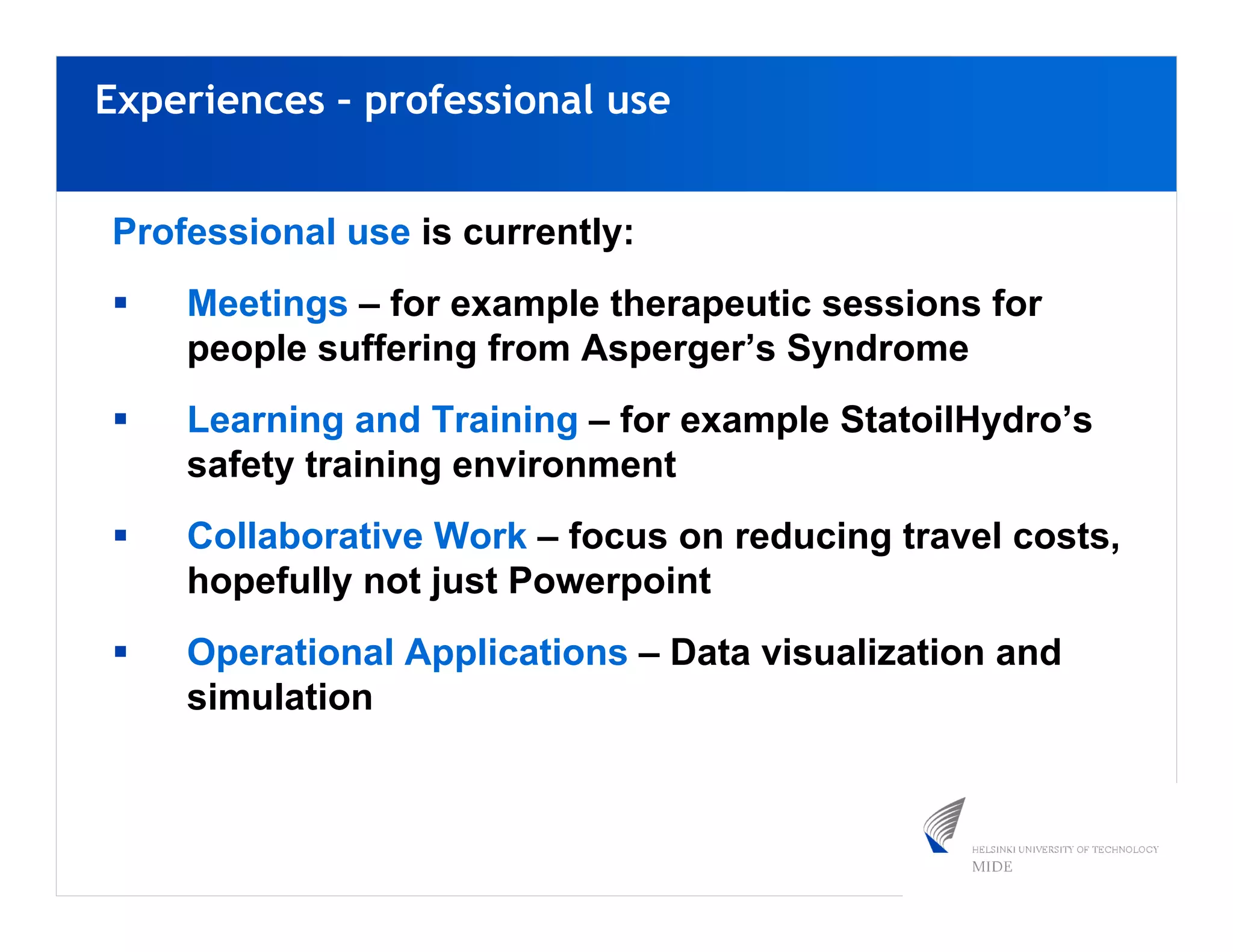 Experiences - professional use

Professional use is currently:

▪ Meetings – for example therapeutic sessions for people suffering from Asperger’s Syndrome

▪ Learning and Training – for example StatoilHydro’s safety training environment

▪ Collaborative Work – focus on reducing travel costs, hopefully not just Powerpoint

▪ Operational Applications – Data visualization and simulation

HELSINKI UNIVERSITY OF TECHNOLOGY
MIDE